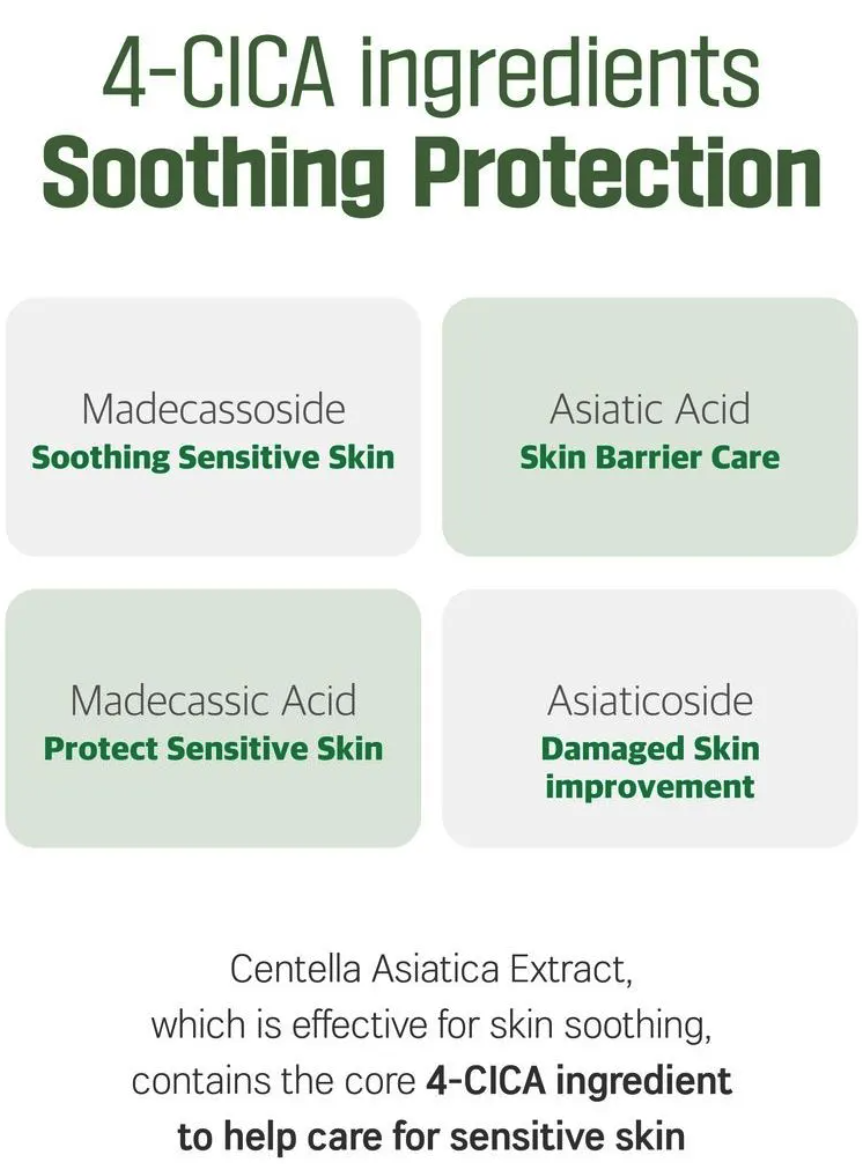 4-CICA ingredients
Soothing Protection

Madecassoside
Soothing Sensitive Skin

Asiatic Acid
Skin Barrier Care

Madecassic Acid
Protect Sensitive Skin

Asiaticoside
Damaged Skin improvement

Centella Asiatica Extract, which is effective for skin soothing, contains the core 4-CICA ingredient to help care for sensitive skin